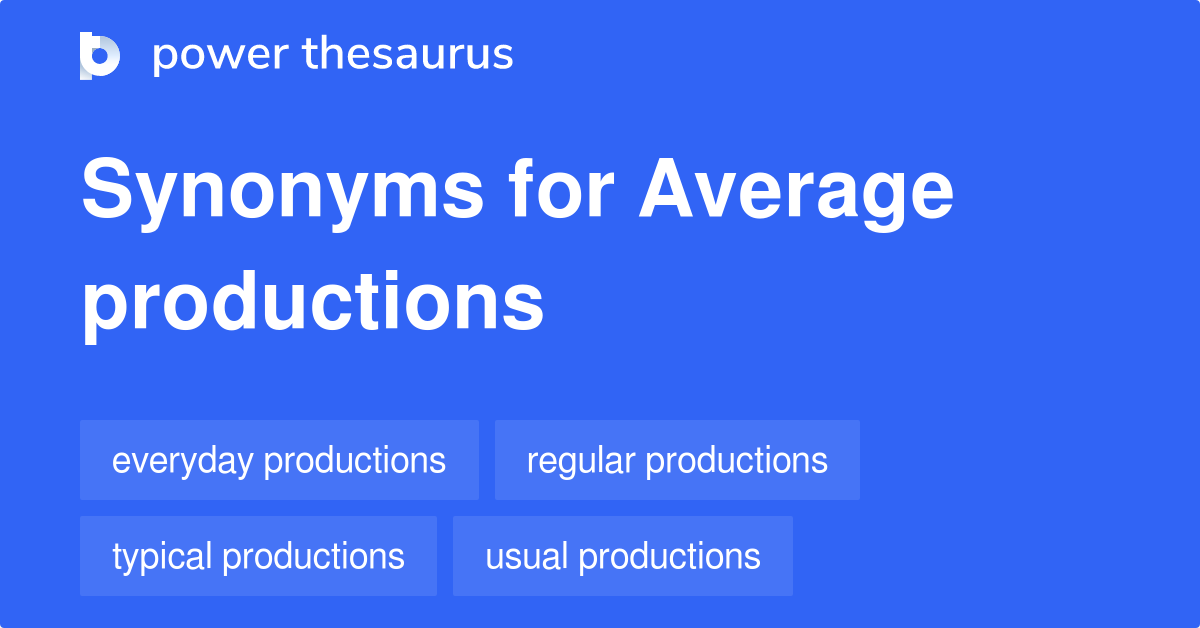 power thesaurus

Synonyms for Average productions

everyday productions
regular productions
typical productions
usual productions